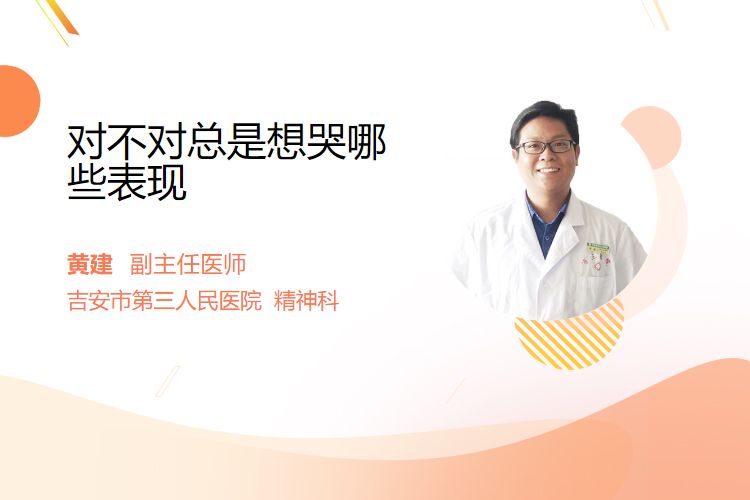 对不对总是想哭哪些表现

黄建 副主任医师

吉安市第三人民医院 精神科